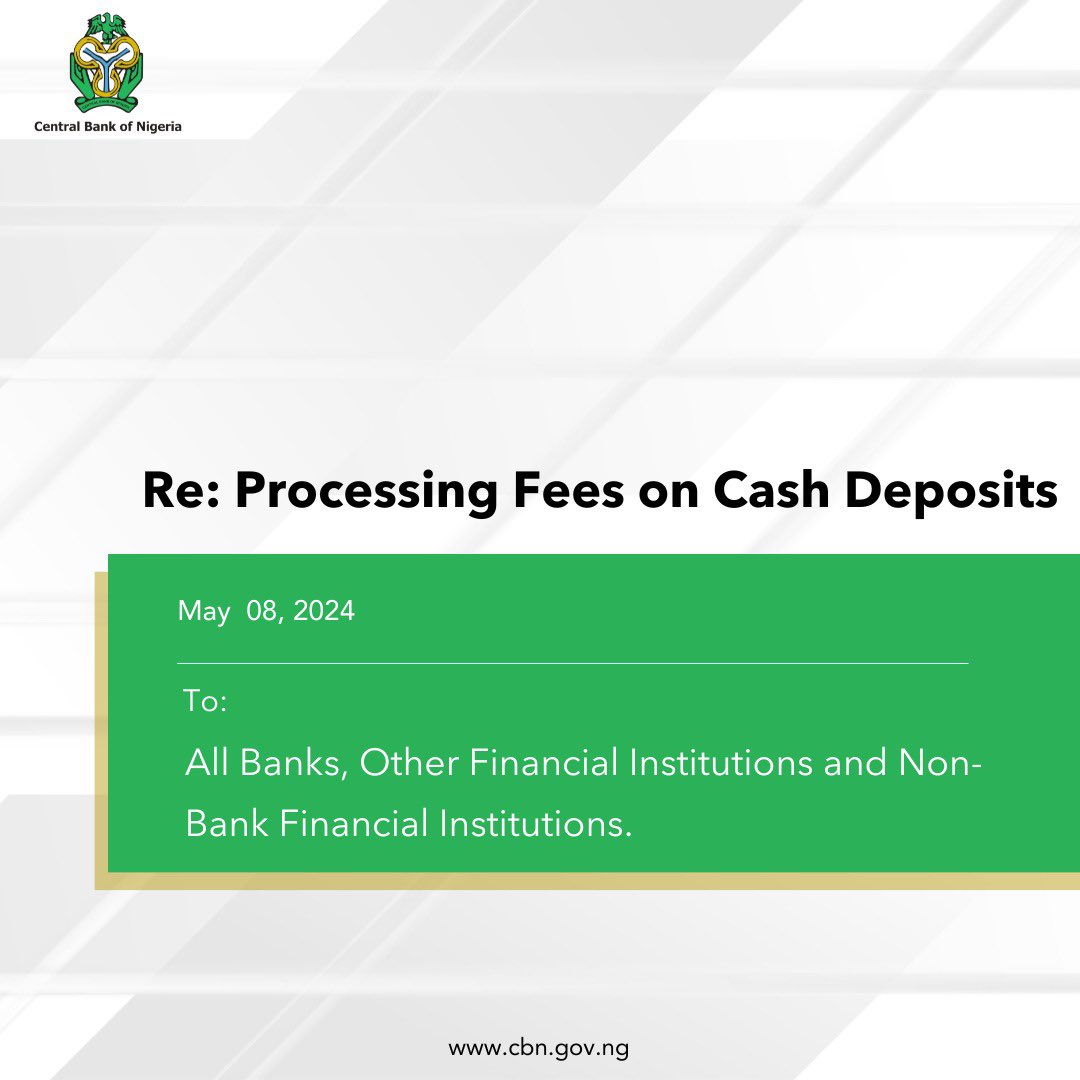 Central Bank of Nigeria

Re: Processing Fees on Cash Deposits

May 08, 2024

To:

All Banks, Other Financial Institutions and Non-Bank Financial Institutions.

www.cbn.gov.ng